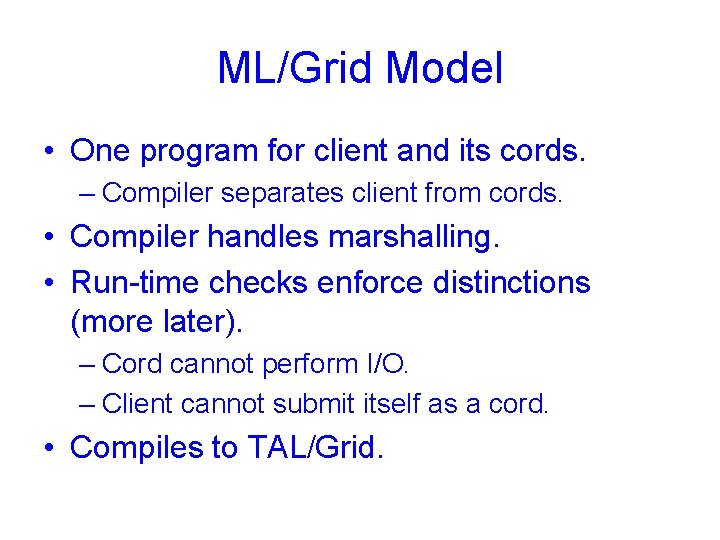 ML/Grid Model

• One program for client and its cords.
  – Compiler separates client from cords.
• Compiler handles marshalling.
• Run-time checks enforce distinctions (more later).
  – Cord cannot perform I/O.
  – Client cannot submit itself as a cord.
• Compiles to TAL/Grid.